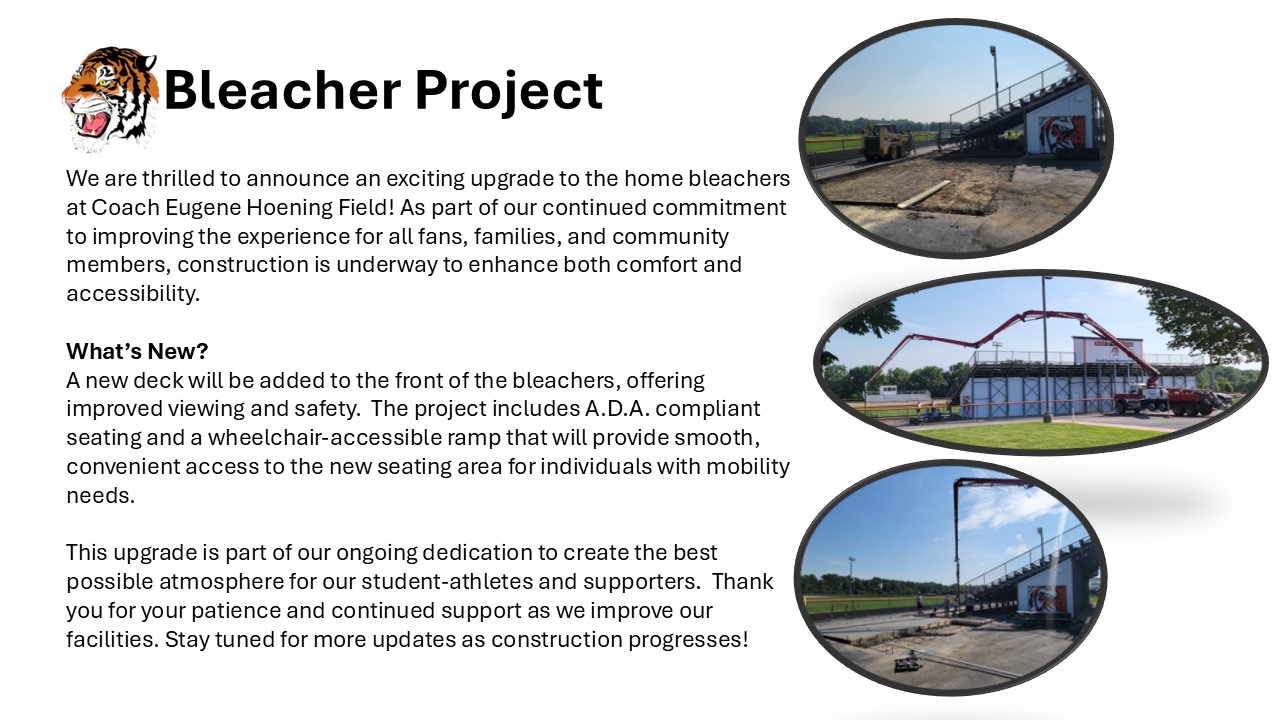 Bleacher Project

We are thrilled to announce an exciting upgrade to the home bleachers at Coach Eugene Hoening Field! As part of our continued commitment to improving the experience for all fans, families, and community members, construction is underway to enhance both comfort and accessibility.

What's New?
A new deck will be added to the front of the bleachers, offering improved viewing and safety. The project includes A.D.A. compliant seating and a wheelchair-accessible ramp that will provide smooth, convenient access to the new seating area for individuals with mobility needs.

This upgrade is part of our ongoing dedication to create the best possible atmosphere for our student-athletes and supporters. Thank you for your patience and continued support as we improve our facilities. Stay tuned for more updates as construction progresses!